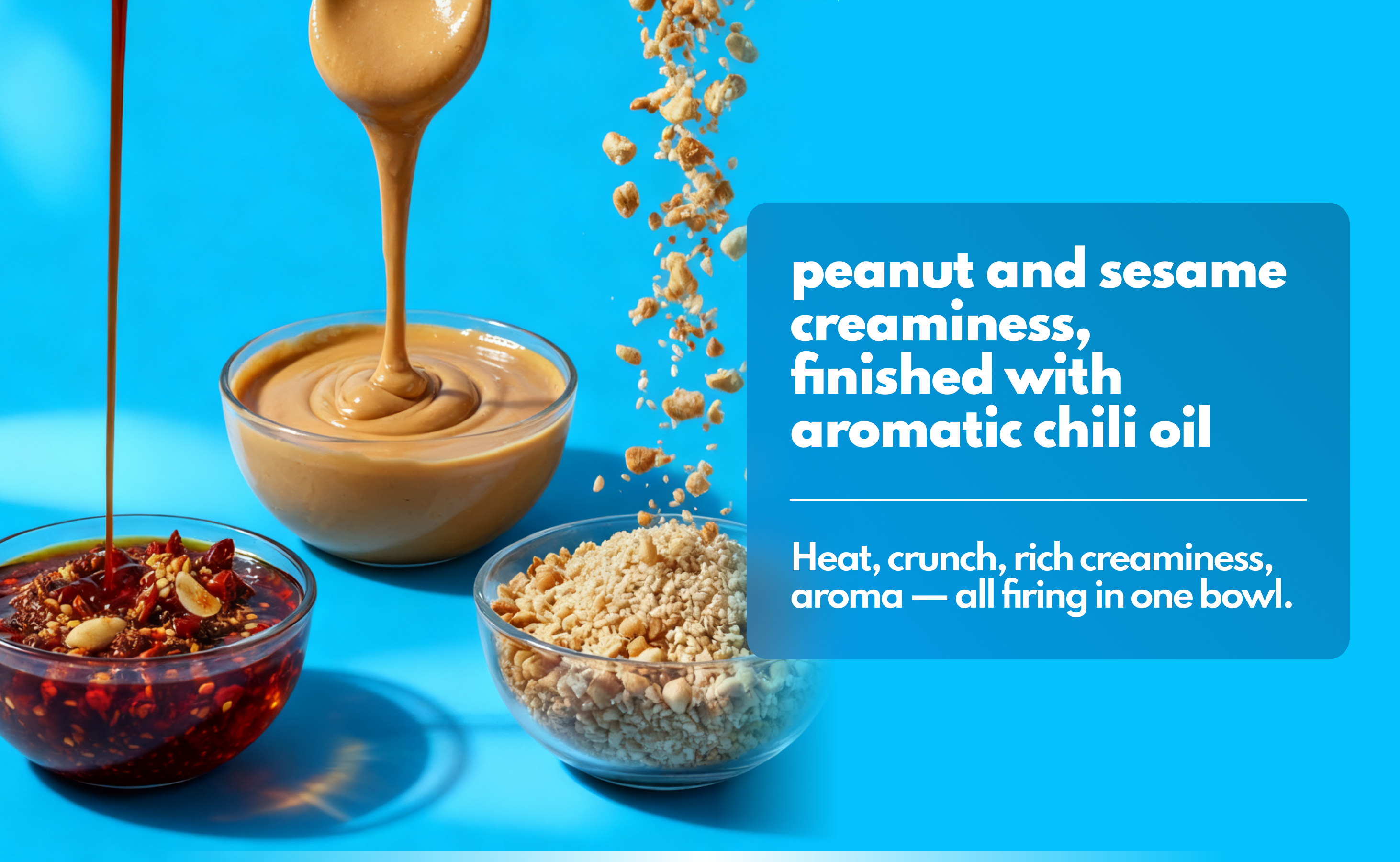 peanut and sesame creaminess, finished with aromatic chili oil

Heat, crunch, rich creaminess, aroma — all firing in one bowl.